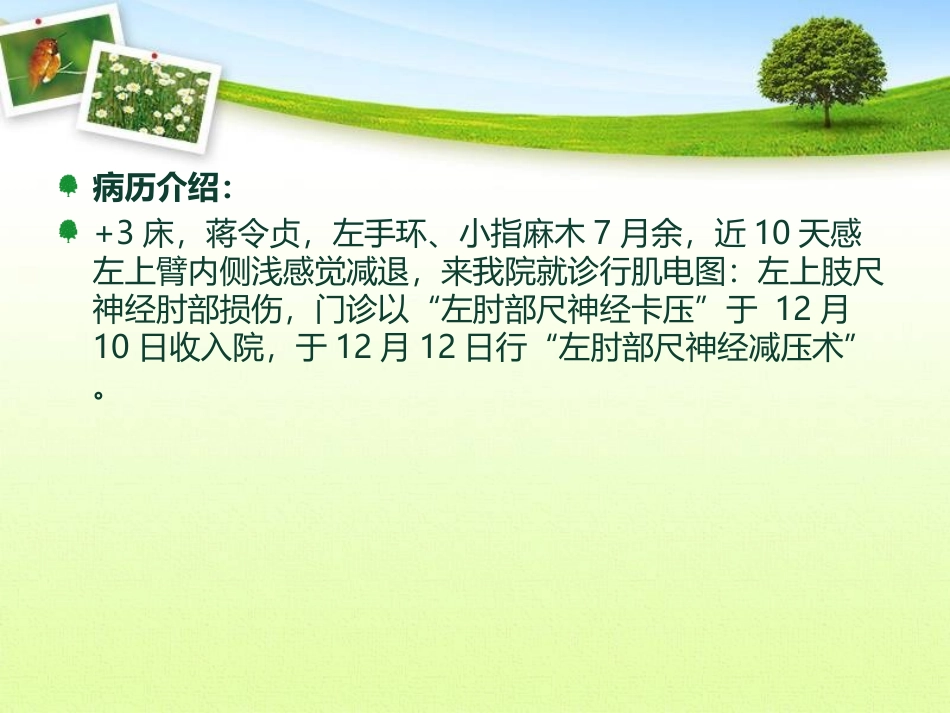 病历介绍：

+3 床，蒋令贞，左手环、小指麻木 7 月余，近 10 天感左上臂内侧浅感觉减退，来我院就诊行肌电图：左上肢尺神经肘部损伤，门诊以“左肘部尺神经卡压”于 12 月 10 日收入院，于 12 月 12 日行“左肘部尺神经减压术”。